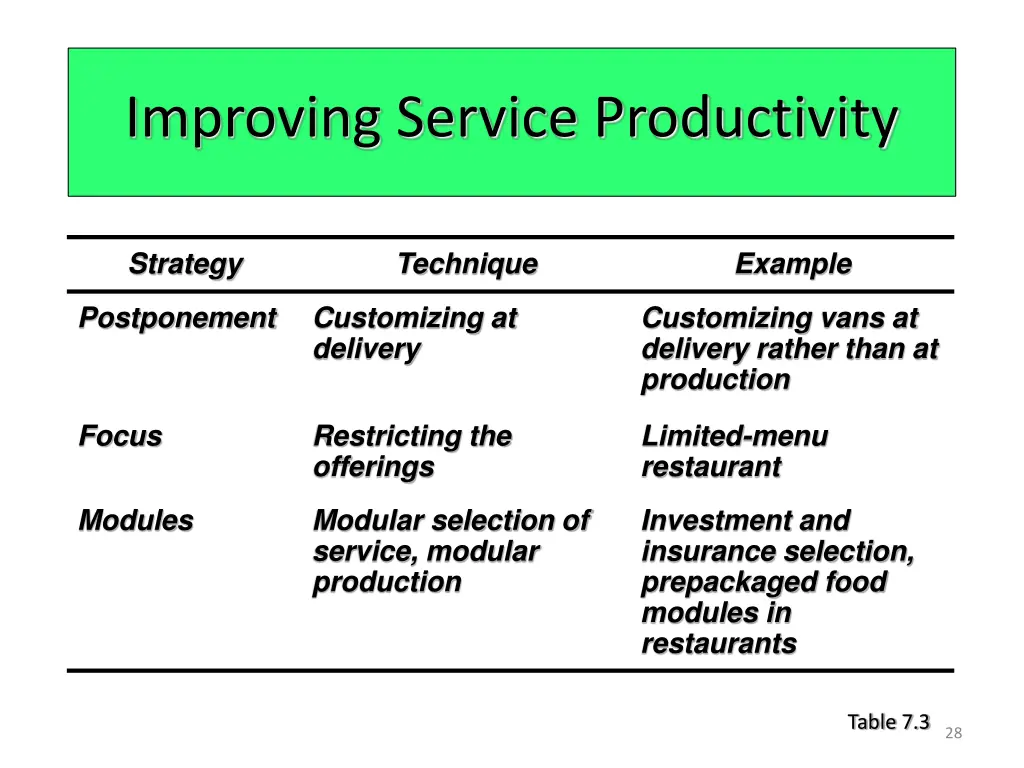 Improving Service Productivity

| Strategy | Technique | Example |
|---|---|---|
| Postponement | Customizing at delivery | Customizing vans at delivery rather than at production |
| Focus | Restricting the offerings | Limited-menu restaurant |
| Modules | Modular selection of service, modular production | Investment and insurance selection, prepackaged food modules in restaurants |

Table 7.3

28